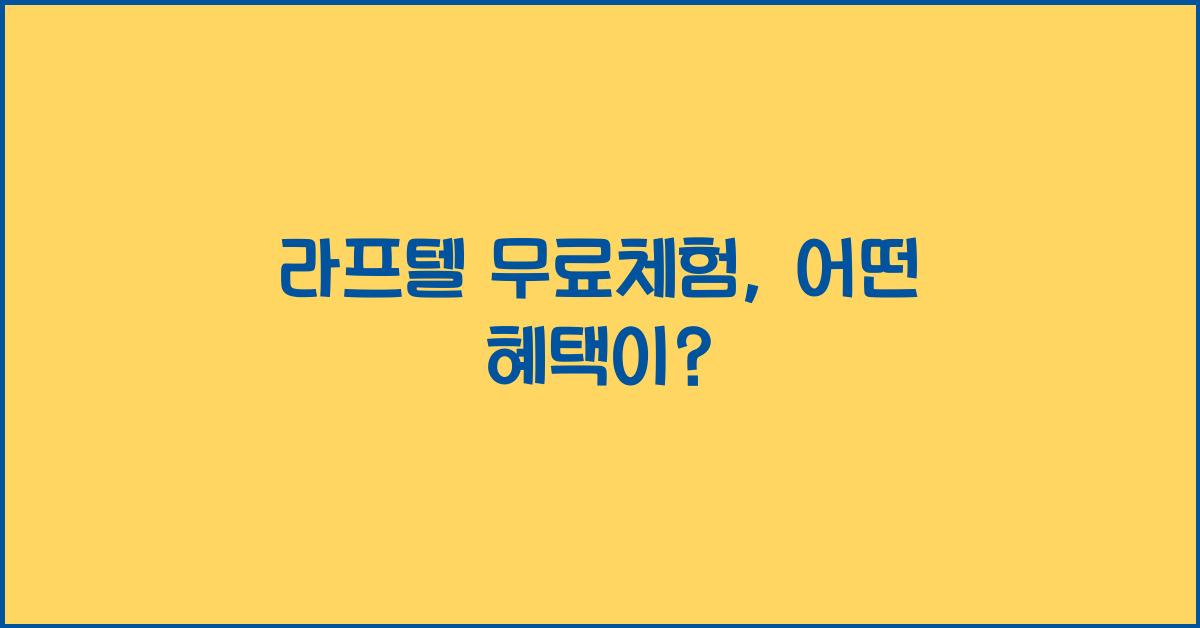 라프텔 무료체험, 어떤 혜택이?